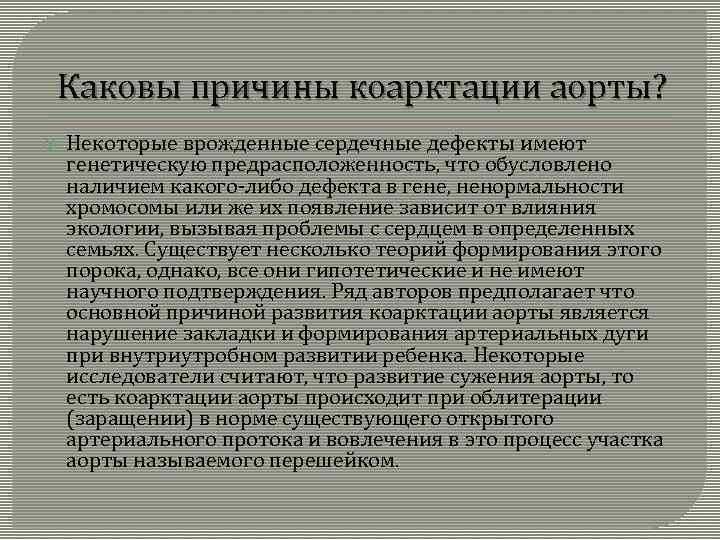 Каковы причины коарктации аорты?

Некоторые врожденные сердечные дефекты имеют генетическую предрасположенность, что обусловлено наличием какого-либо дефекта в гене, ненормальности хромосомы или же их появление зависит от влияния экологии, вызывая проблемы с сердцем в определенных семьях. Существует несколько теорий формирования этого порока, однако, все они гипотетические и не имеют научного подтверждения. Ряд авторов предполагает что основной причиной развития коарктации аорты является нарушение закладки и формирования артериальных дуги при внутриутробном развитии ребенка. Некоторые исследователи считают, что развитие сужения аорты, то есть коарктации аорты происходит при облитерации (заращении) в норме существующего открытого артериального протока и вовлечения в это процесс участка аорты называемого перешейком.